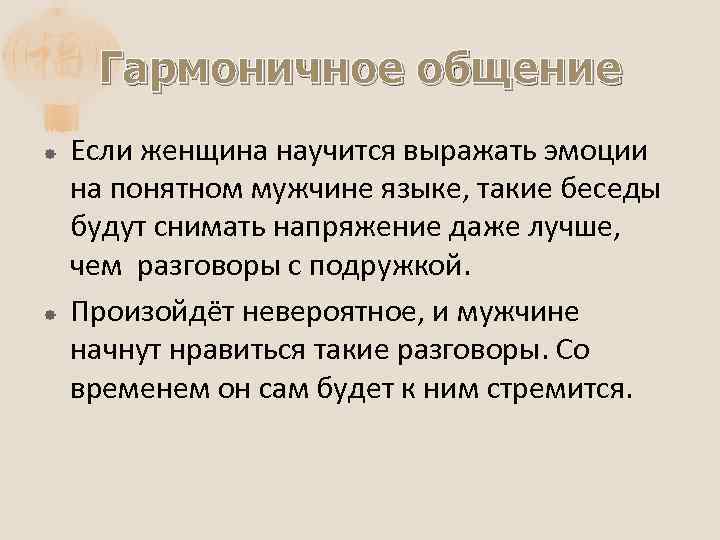 Гармоничное общение

Если женщина научится выражать эмоции на понятном мужчине языке, такие беседы будут снимать напряжение даже лучше, чем  разговоры с подружкой.

Произойдёт невероятное, и мужчине начнут нравиться такие разговоры. Со временем он сам будет к ним стремится.